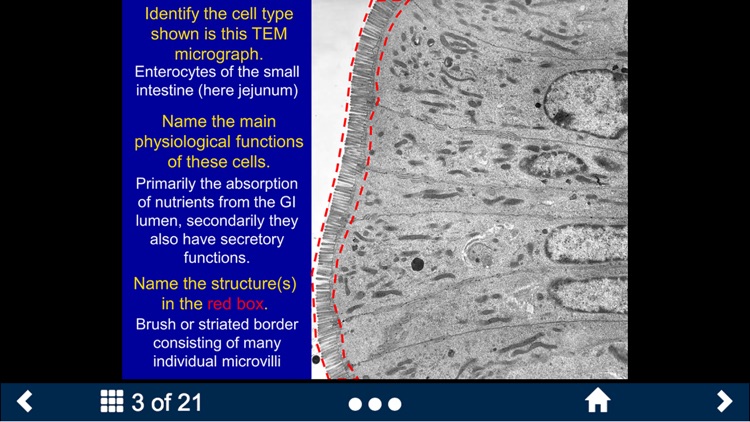 Identify the cell type shown is this TEM micrograph.

Enterocytes of the small intestine (here jejunum)

Name the main physiological functions of these cells.

Primarily the absorption of nutrients from the GI lumen, secondarily they also have secretory functions.

Name the structure(s) in the red box.

Brush or striated border consisting of many individual microvilli

3 of 21